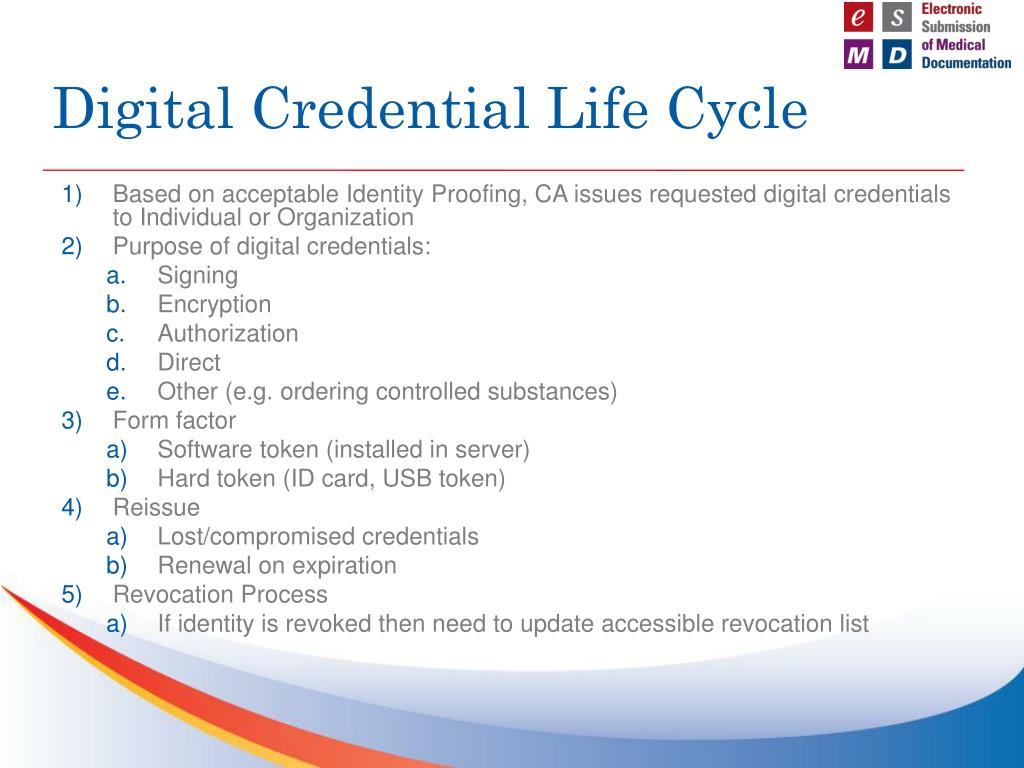 e S M D Electronic Submission of Medical Documentation

Digital Credential Life Cycle

1) Based on acceptable Identity Proofing, CA issues requested digital credentials to Individual or Organization
2) Purpose of digital credentials:
a. Signing
b. Encryption
c. Authorization
d. Direct
e. Other (e.g. ordering controlled substances)
3) Form factor
a) Software token (installed in server)
b) Hard token (ID card, USB token)
4) Reissue
a) Lost/compromised credentials
b) Renewal on expiration
5) Revocation Process
a) If identity is revoked then need to update accessible revocation list